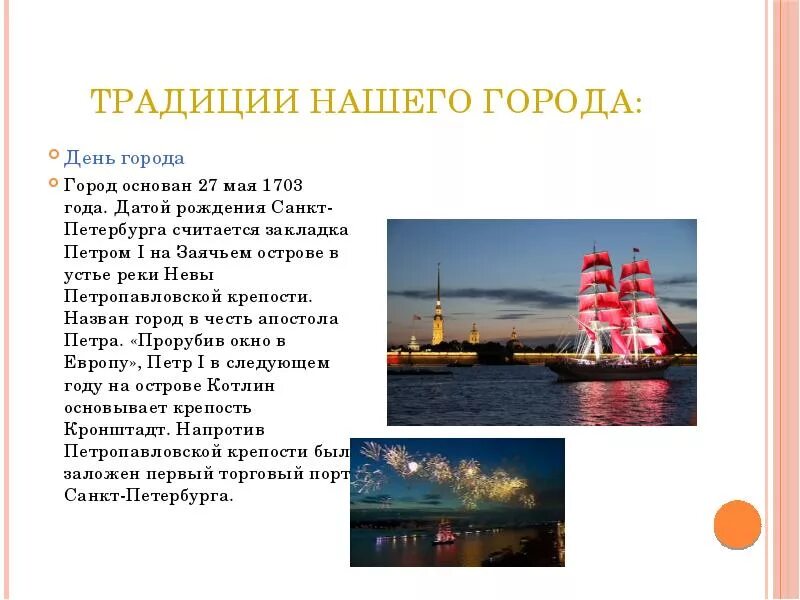 ТРАДИЦИИ НАШЕГО ГОРОДА:

День города

Город основан 27 мая 1703 года. Датой рождения Санкт-Петербурга считается закладка Петром I на Заячьем острове в устье реки Невы Петропавловской крепости. Назван город в честь апостола Петра. «Прорубив окно в Европу», Петр I в следующем году на острове Котлин основывает крепость Кронштадт. Напротив Петропавловской крепости был заложен первый торговый порт Санкт-Петербурга.